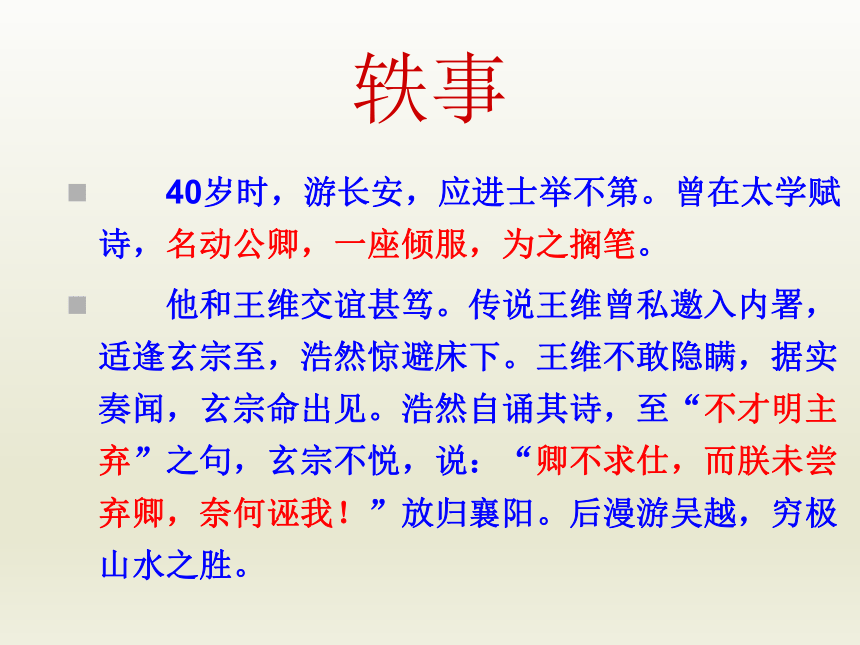 轶事

40岁时，游长安，应进士举不第。曾在太学赋诗，名动公卿，一座倾服，为之搁笔。

他和王维交谊甚笃。传说王维曾私邀入内署，适逢玄宗至，浩然惊避床下。王维不敢隐瞒，据实奏闻，玄宗命出见。浩然自诵其诗，至“不才明主弃”之句，玄宗不悦，说：“卿不求仕，而朕未尝弃卿，奈何诬我！”放归襄阳。后漫游吴越，穷极山水之胜。